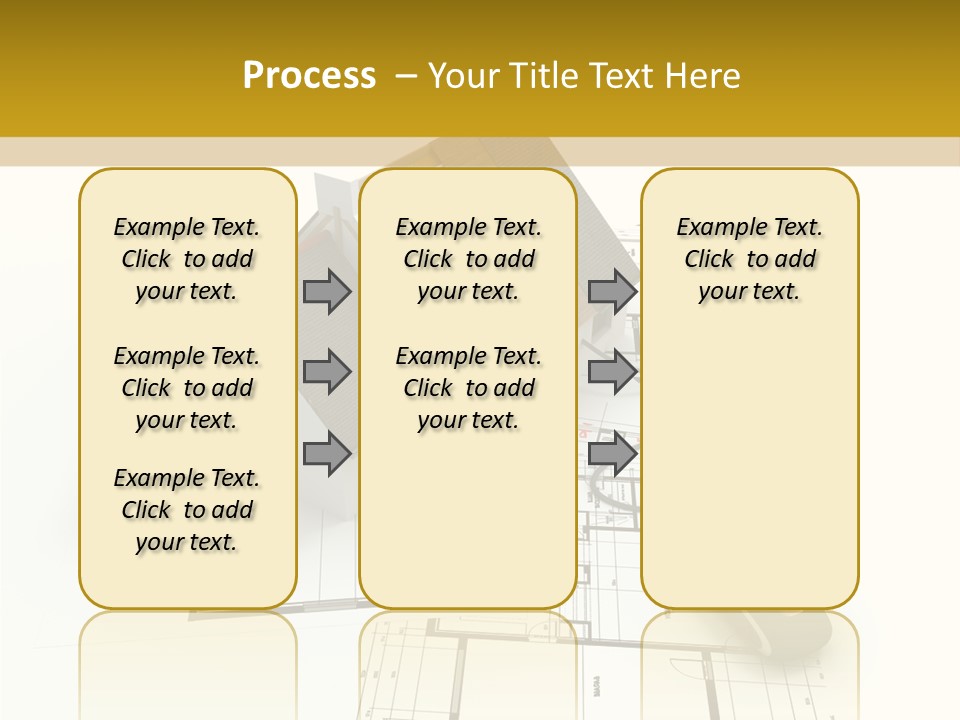 Process – Your Title Text Here

Example Text. Click to add your text.

Example Text. Click to add your text.

Example Text. Click to add your text.

Example Text. Click to add your text.

Example Text. Click to add your text.

Example Text. Click to add your text.